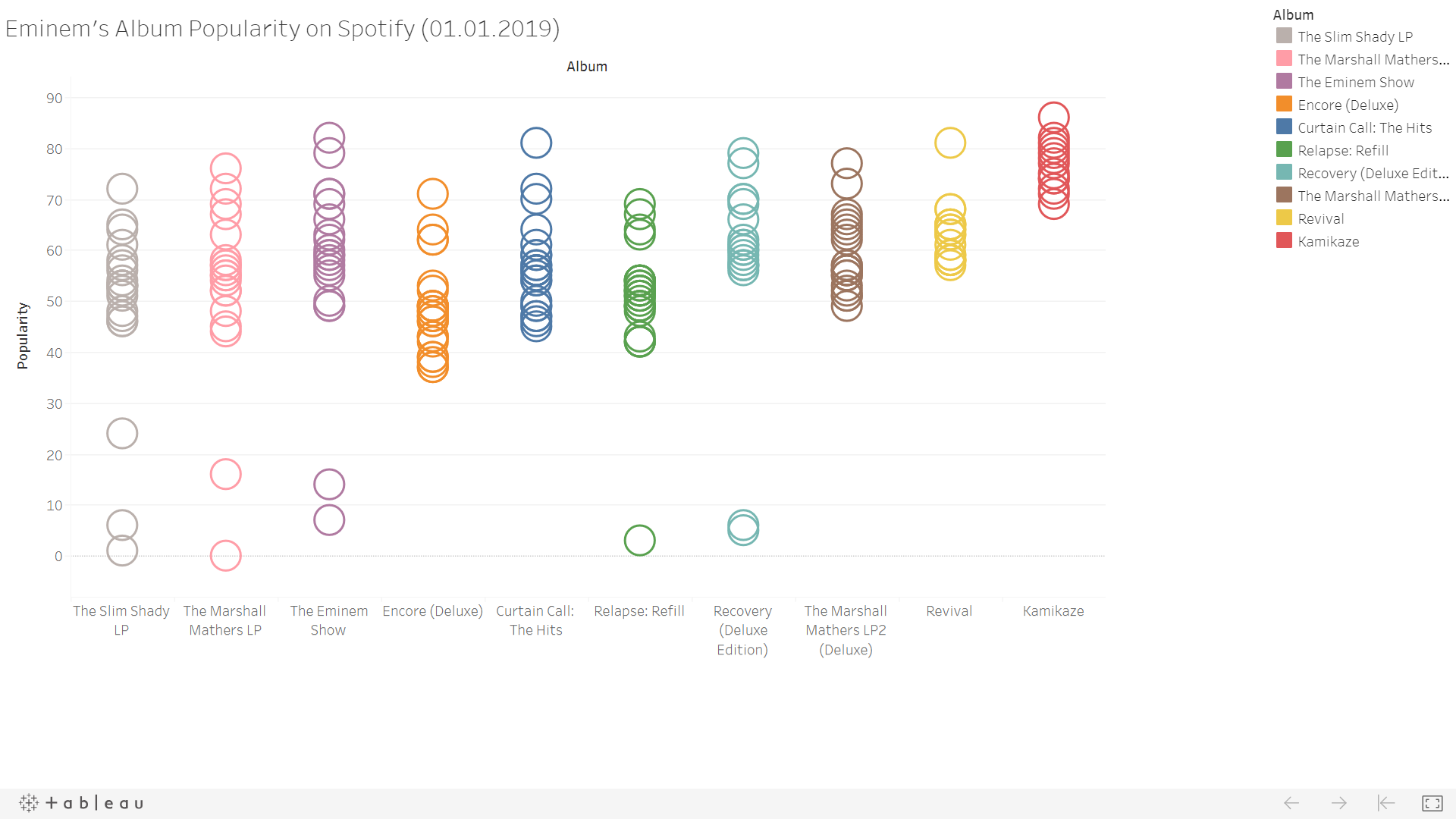 Eminem's Album Popularity on Spotify (01.01.2019)

Album

Popularity

90
80
70
60
50
40
30
20
10
0

The Slim Shady LP
The Marshall Mathers LP
The Eminem Show
Encore (Deluxe)
Curtain Call: The Hits
Relapse: Refill
Recovery (Deluxe Edition)
The Marshall Mathers LP2 (Deluxe)
Revival
Kamikaze

Album
The Slim Shady LP
The Marshall Mathers...
The Eminem Show
Encore (Deluxe)
Curtain Call: The Hits
Relapse: Refill
Recovery (Deluxe Edit...
The Marshall Mathers...
Revival
Kamikaze

+ a b | e a u